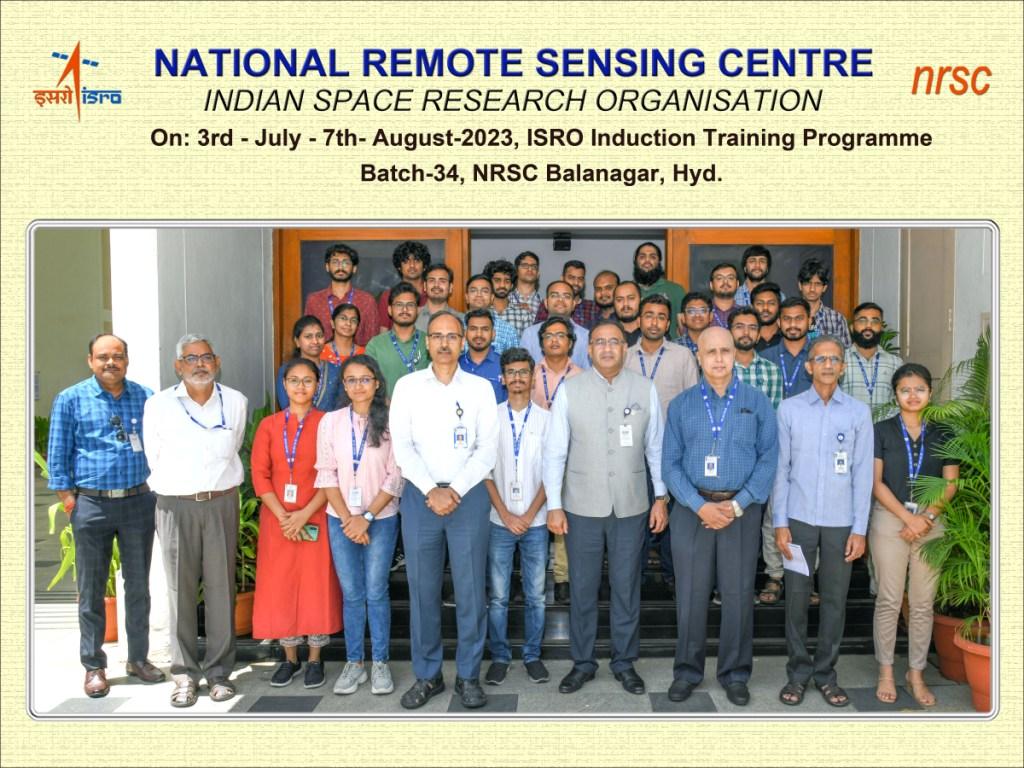 इसरो isro

NATIONAL REMOTE SENSING CENTRE

nrsc

INDIAN SPACE RESEARCH ORGANISATION

On: 3rd - July - 7th- August-2023, ISRO Induction Training Programme

Batch-34, NRSC Balanagar, Hyd.